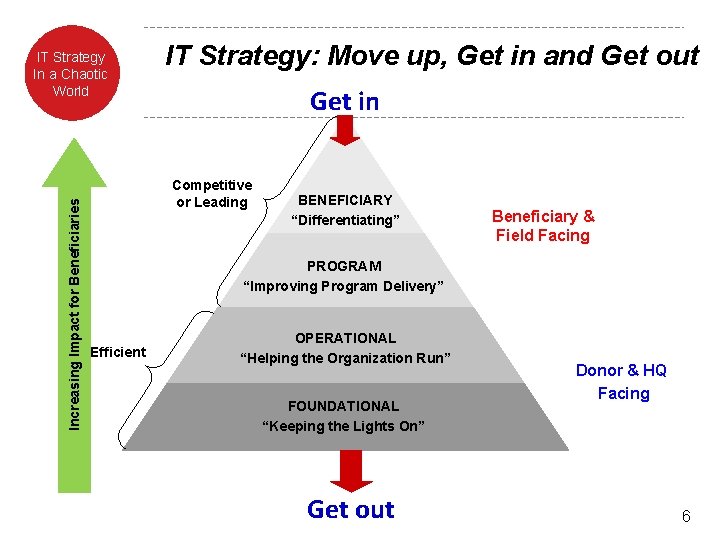 IT Strategy In a Chaotic World

IT Strategy: Move up, Get in and Get out

Get in

Increasing Impact for Beneficiaries

Competitive or Leading

BENEFICIARY
“Differentiating”

Beneficiary & Field Facing

PROGRAM
“Improving Program Delivery”

Efficient

OPERATIONAL
“Helping the Organization Run”

Donor & HQ Facing

FOUNDATIONAL
“Keeping the Lights On”

Get out

6